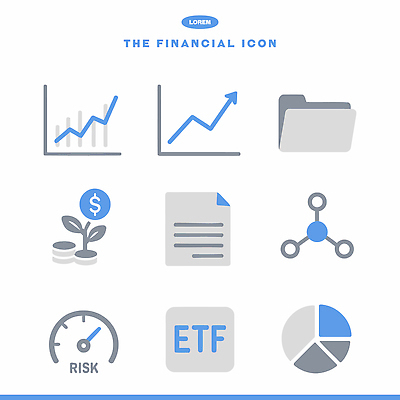 LOREM

THE FINANCIAL ICON

$

RISK

ETF